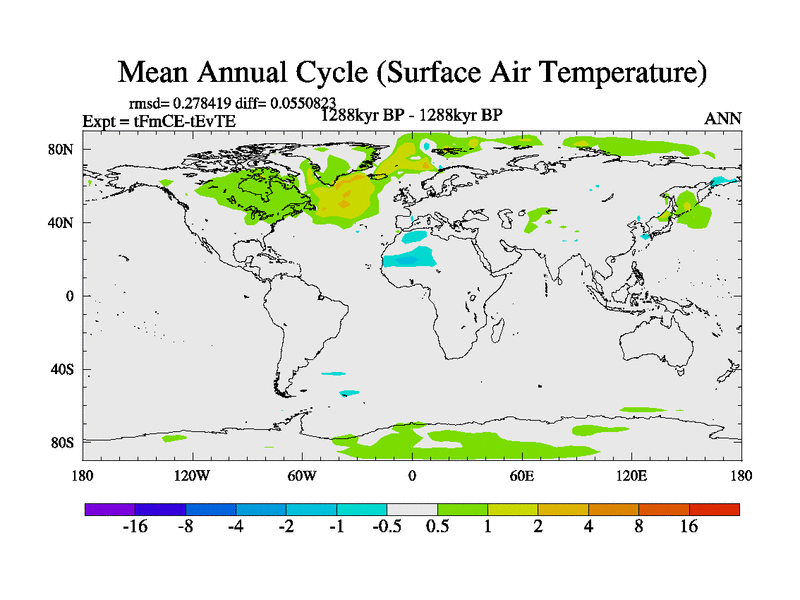 Mean Annual Cycle (Surface Air Temperature)

rmsd= 0.278419 diff= 0.0550823

Expt = tFmCE-tEvTE

1288kyr BP - 1288kyr BP

ANN

80N

40N

0

40S

80S

180

120W

60W

0

60E

120E

180

-16 -8 -4 -2 -1 -0.5 0.5 1 2 4 8 16